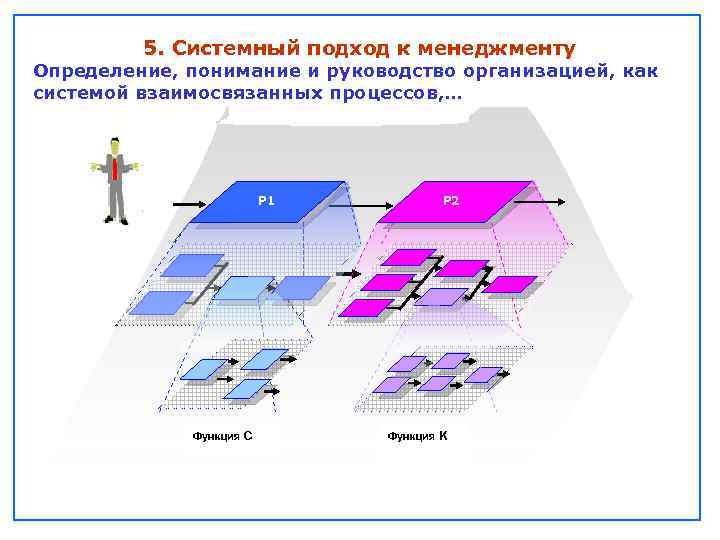 5. Системный подход к менеджменту

Определение, понимание и руководство организацией, как системой взаимосвязанных процессов,...

P1

P2

Функция С

Функция К